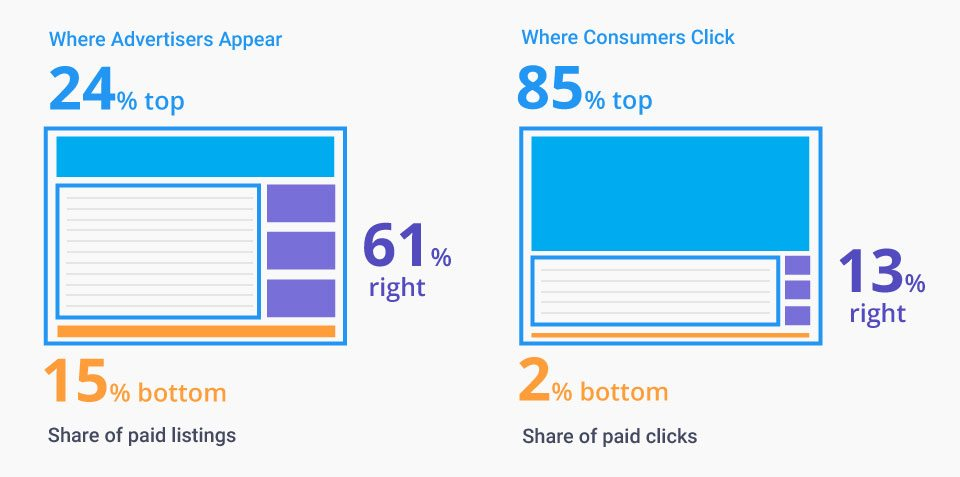 Where Advertisers Appear

24% top

61% right

15% bottom

Share of paid listings

Where Consumers Click

85% top

13% right

2% bottom

Share of paid clicks